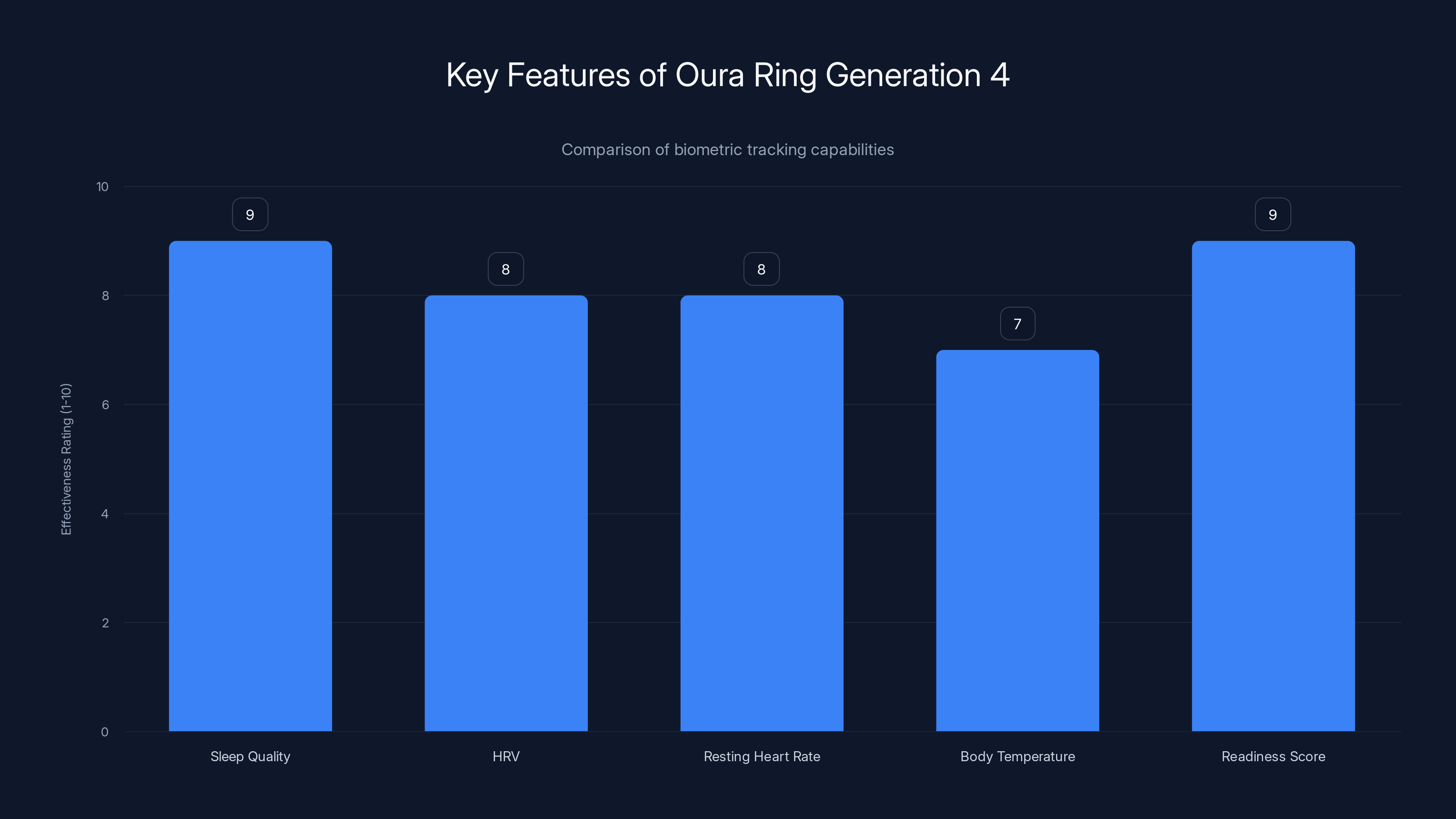 Key Features of Oura Ring Generation 4

Comparison of biometric tracking capabilities

Effectiveness Rating (1-10)

10
8
6
4
2
0

9
8
8
7
9

Sleep Quality
HRV
Resting Heart Rate
Body Temperature
Readiness Score